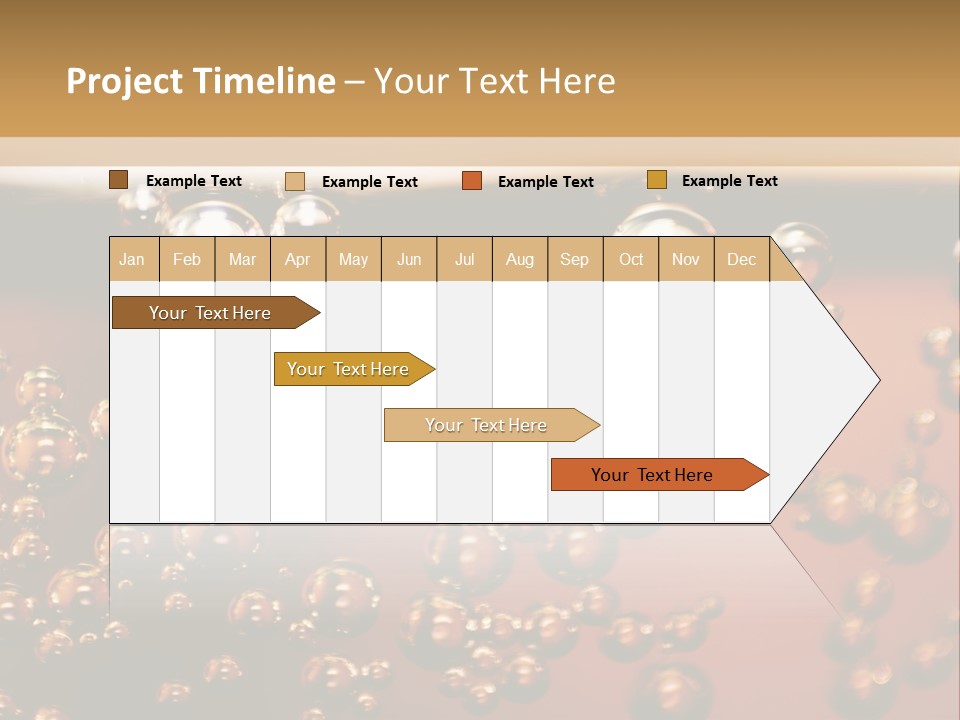 Project Timeline – Your Text Here

Example Text
Example Text
Example Text
Example Text

| Jan | Feb | Mar | Apr | May | Jun | Jul | Aug | Sep | Oct | Nov | Dec |
|---|---|---|---|---|---|---|---|---|---|---|---|

Your Text Here

Your Text Here

Your Text Here

Your Text Here